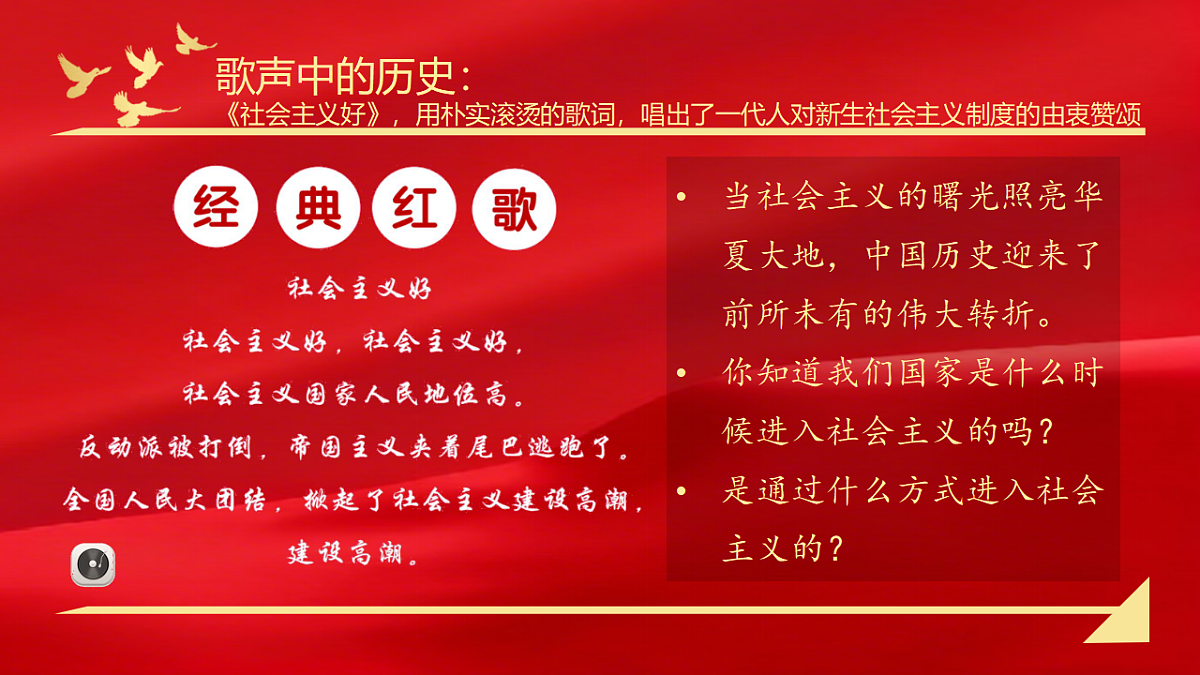 歌声中的历史：

《社会主义好》，用朴实滚烫的歌词，唱出了一代人对新生社会主义制度的由衷赞颂

经 典 红 歌

社会主义好

社会主义好，社会主义好，

社会主义国家人民地位高。

反动派被打倒，帝国主义夹着尾巴逃跑了。

全国人民大团结，掀起了社会主义建设高潮，

建设高潮。

• 当社会主义的曙光照亮华夏大地，中国历史迎来了前所未有的伟大转折。

• 你知道我们国家是什么时候进入社会主义的吗？

• 是通过什么方式进入社会主义的？